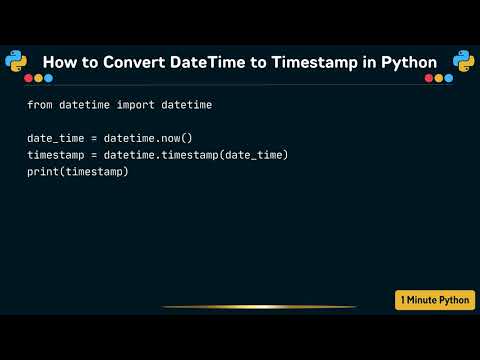 How to Convert DateTime to Timestamp in Python

from datetime import datetime

date_time = datetime.now()
timestamp = datetime.timestamp(date_time)
print(timestamp)

1 Minute Python